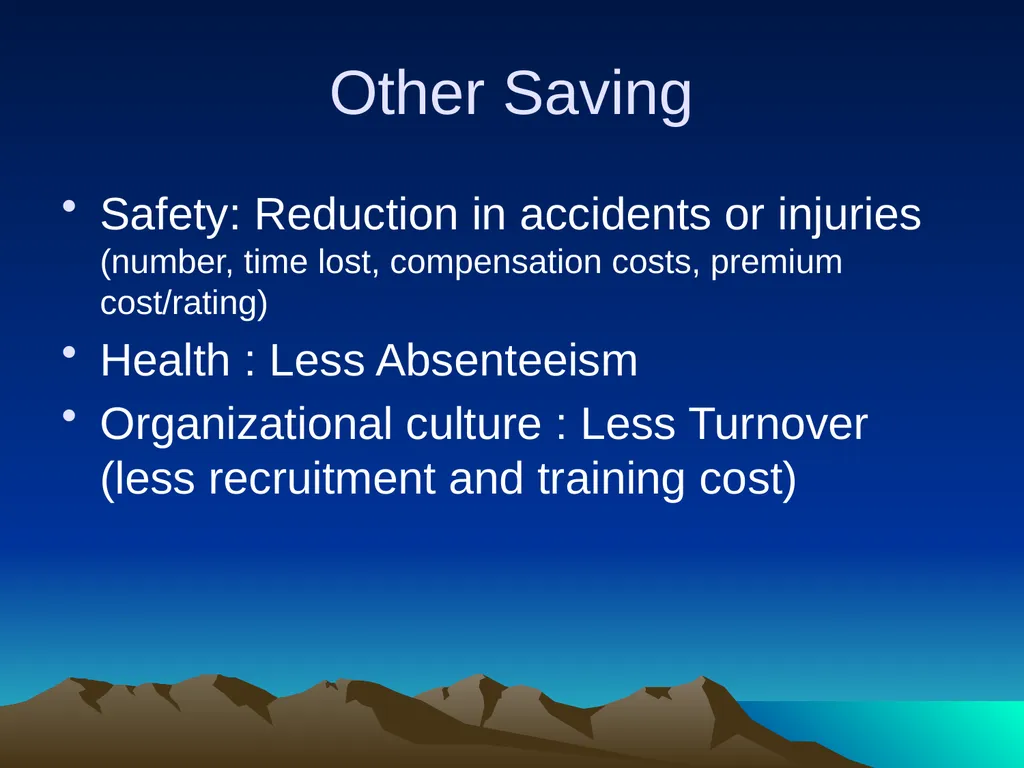 Other Saving

• Safety: Reduction in accidents or injuries (number, time lost, compensation costs, premium cost/rating)
• Health : Less Absenteeism
• Organizational culture : Less Turnover (less recruitment and training cost)